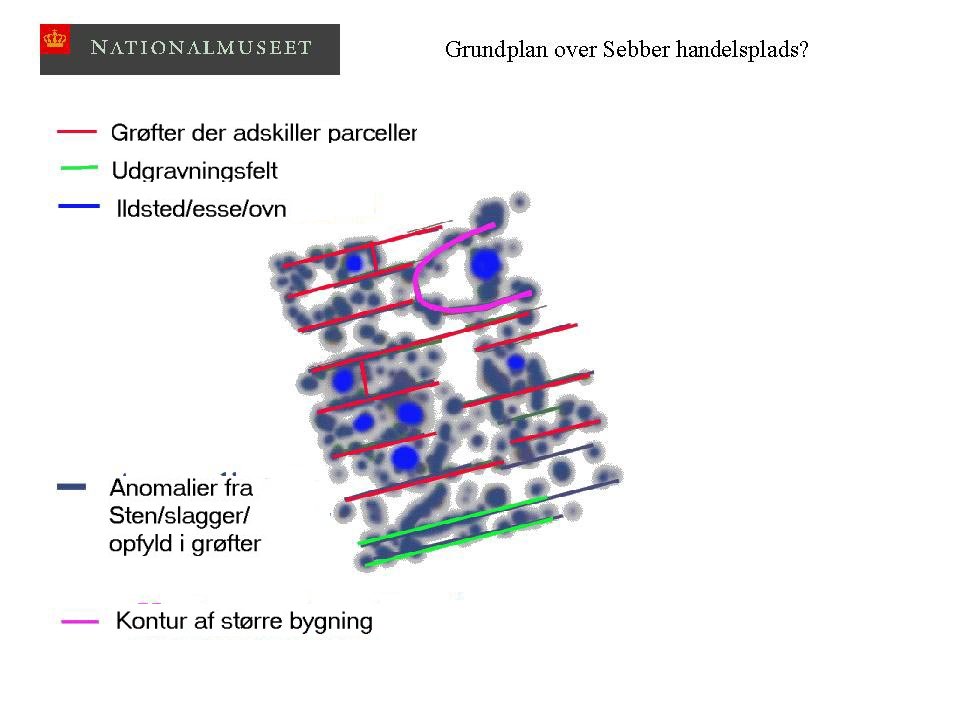 NATIONALMUSEET

Grundplan over Sebber handelsplads?

Grøfter der adskiller parceller

Udgravningsfelt

Ildsted/esse/ovn

Anomalier fra Sten/slagger/ opfyld i grøfter

Kontur af større bygning